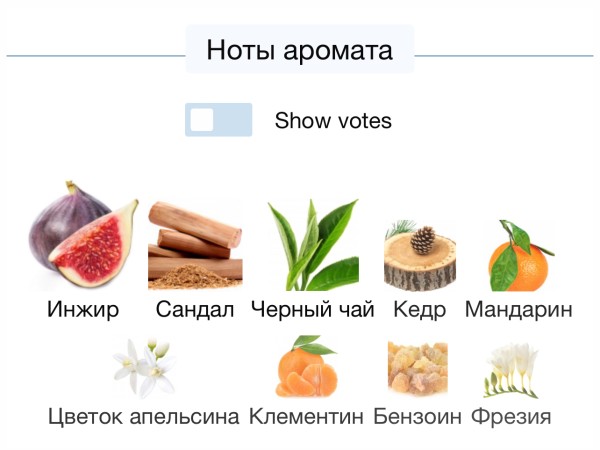 Ноты аромата

Show votes

Инжир Сандал Черный чай Кедр Мандарин

Цветок апельсина Клементин Бензоин Фрезия